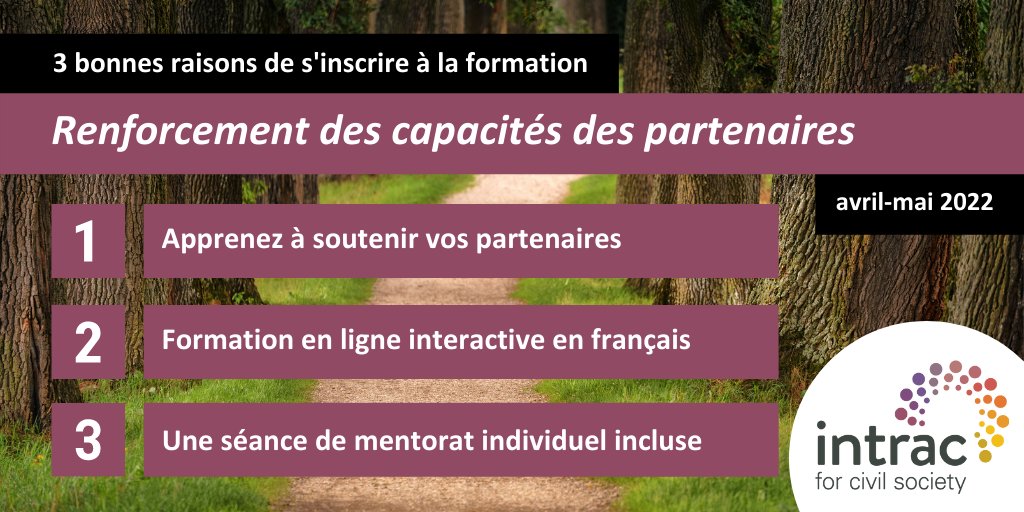 3 bonnes raisons de s'inscrire à la formation

Renforcement des capacités des partenaires

avril-mai 2022

1 Apprenez à soutenir vos partenaires

2 Formation en ligne interactive en français

3 Une séance de mentorat individuel incluse

intrac
for civil society